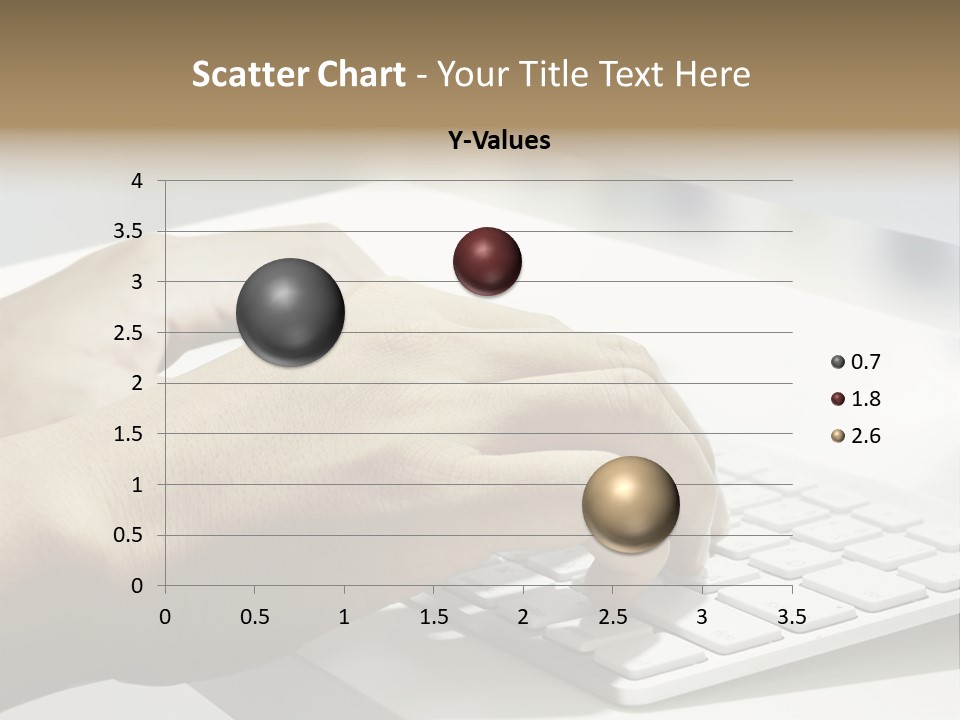 Scatter Chart - Your Title Text Here

Y-Values

4
3.5
3
2.5
2
1.5
1
0.5
0

0 0.5 1 1.5 2 2.5 3 3.5

0.7
1.8
2.6